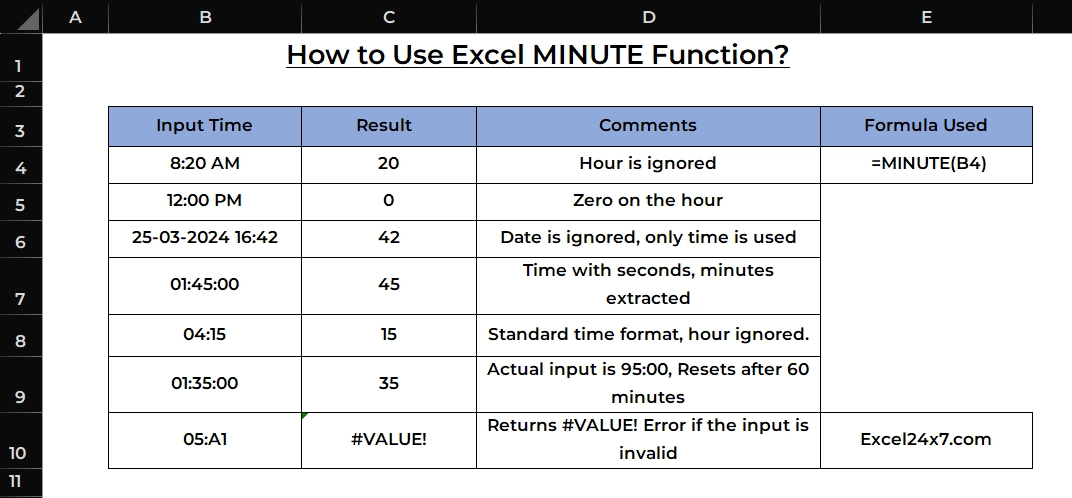 |  | A | B | C | D | E |
|---|---|---|---|---|---|
| 1 | | How to Use Excel MINUTE Function? | | | |
| 2 | | | | | |
| 3 | | Input Time | Result | Comments | Formula Used |
| 4 | | 8:20 AM | 20 | Hour is ignored | =MINUTE(B4) |
| 5 | | 12:00 PM | 0 | Zero on the hour | |
| 6 | | 25-03-2024 16:42 | 42 | Date is ignored, only time is used | |
| 7 | | 01:45:00 | 45 | Time with seconds, minutes extracted | |
| 8 | | 04:15 | 15 | Standard time format, hour ignored. | |
| 9 | | 01:35:00 | 35 | Actual input is 95:00, Resets after 60 minutes | |
| 10 | | 05:A1 | #VALUE! | Returns #VALUE! Error if the input is invalid | Excel24x7.com |
| 11 | | | | | |